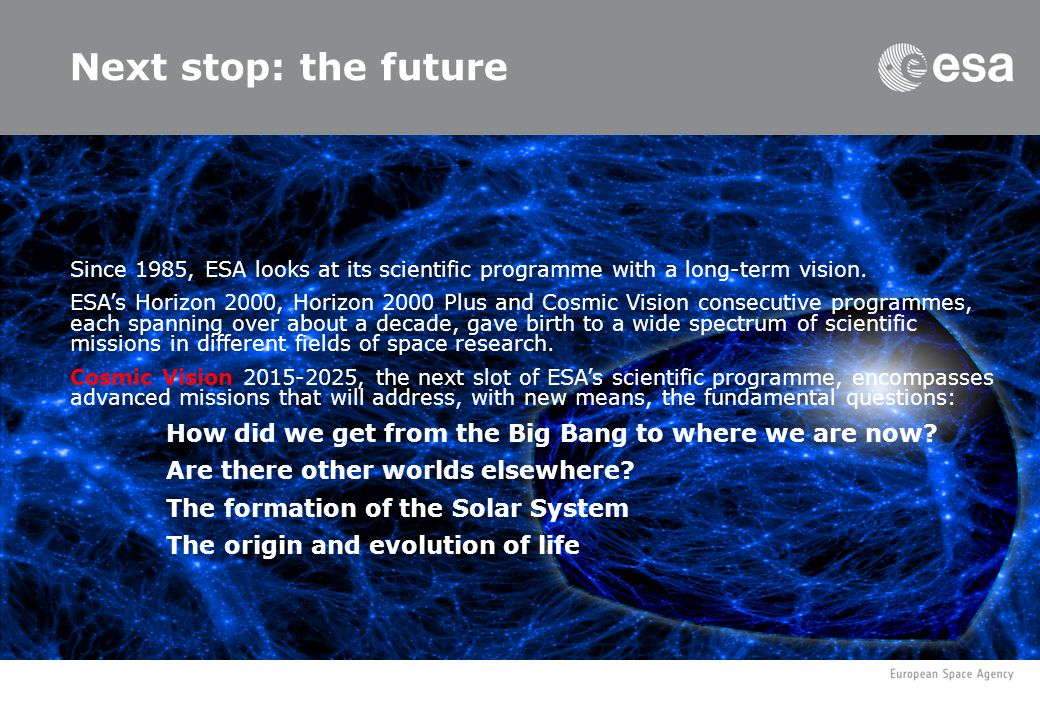 Next stop: the future

esa

Since 1985, ESA looks at its scientific programme with a long-term vision.

ESA's Horizon 2000, Horizon 2000 Plus and Cosmic Vision consecutive programmes, each spanning over about a decade, gave birth to a wide spectrum of scientific missions in different fields of space research.

Cosmic Vision 2015-2025, the next slot of ESA's scientific programme, encompasses advanced missions that will address, with new means, the fundamental questions:

How did we get from the Big Bang to where we are now?

Are there other worlds elsewhere?

The formation of the Solar System

The origin and evolution of life

European Space Agency